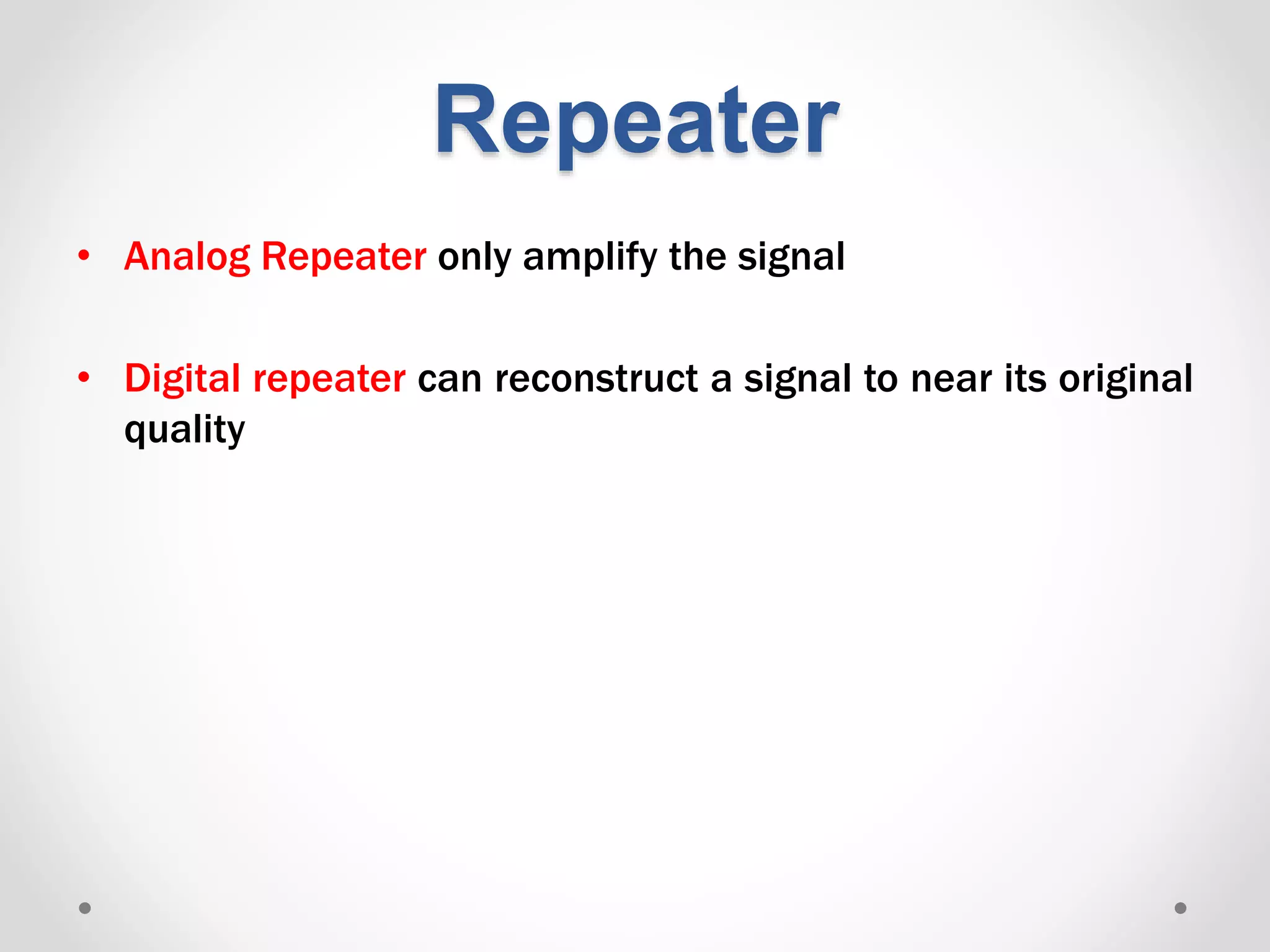 Repeater

• Analog Repeater only amplify the signal

• Digital repeater can reconstruct a signal to near its original quality